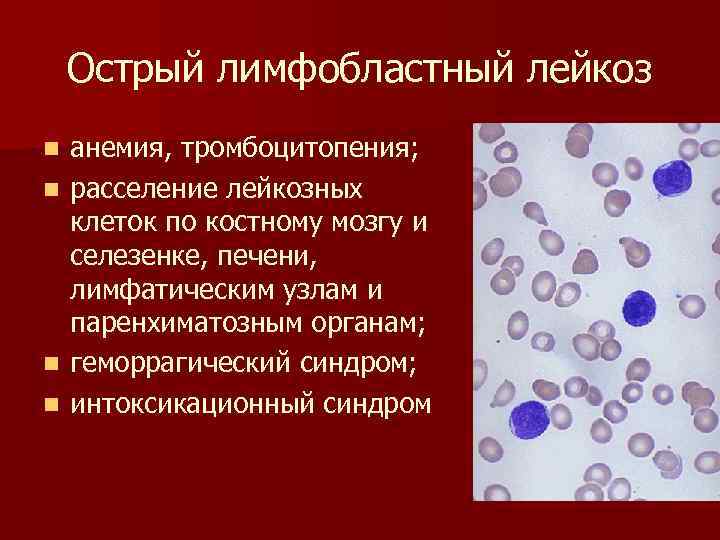 Острый лимфобластный лейкоз

- анемия, тромбоцитопения;
- расселение лейкозных клеток по костному мозгу и селезенке, печени, лимфатическим узлам и паренхиматозным органам;
- геморрагический синдром;
- интоксикационный синдром